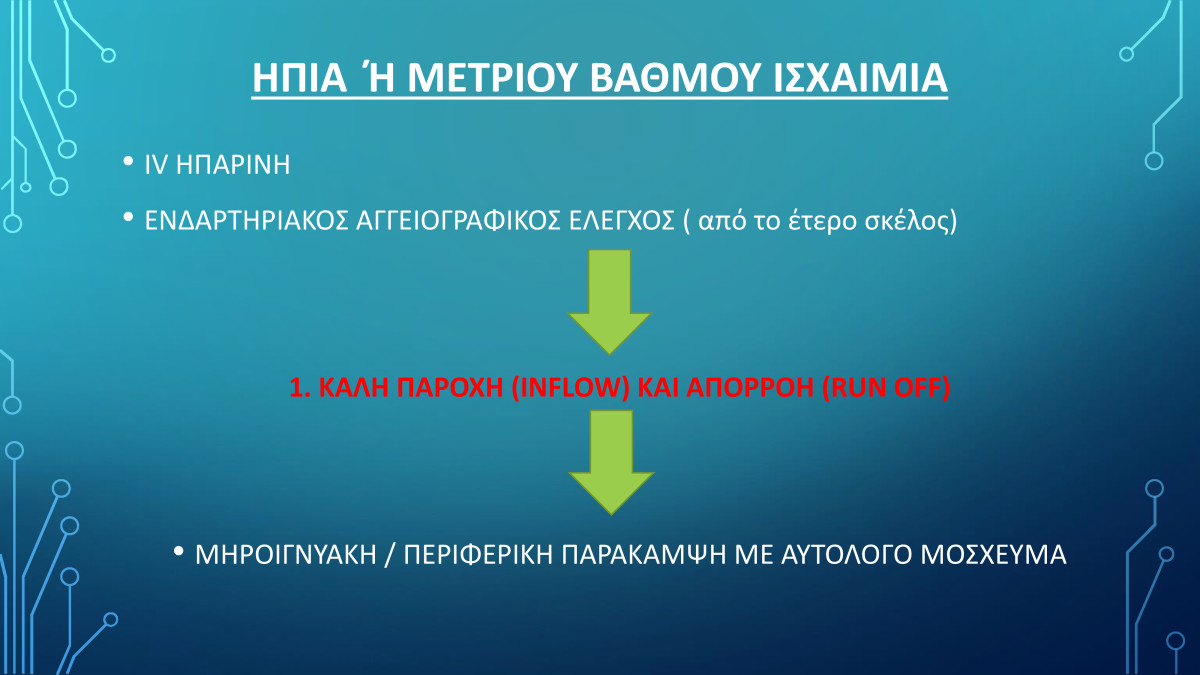 ΗΠΙΑ Ή ΜΕΤΡΙΟΥ ΒΑΘΜΟΥ ΙΣΧΑΙΜΙΑ

• IV ΗΠΑΡΙΝΗ

• ΕΝΔΑΡΤΗΡΙΑΚΟΣ ΑΓΓΕΙΟΓΡΑΦΙΚΟΣ ΕΛΕΓΧΟΣ ( από το έτερο σκέλος)

1. ΚΑΛΗ ΠΑΡΟΧΗ (INFLOW) ΚΑΙ ΑΠΟΡΡΟΗ (RUN OFF)

• ΜΗΡΟΙΓΝΥΑΚΗ / ΠΕΡΙΦΕΡΙΚΗ ΠΑΡΑΚΑΜΨΗ ΜΕ ΑΥΤΟΛΟΓΟ ΜΟΣΧΕΥΜΑ